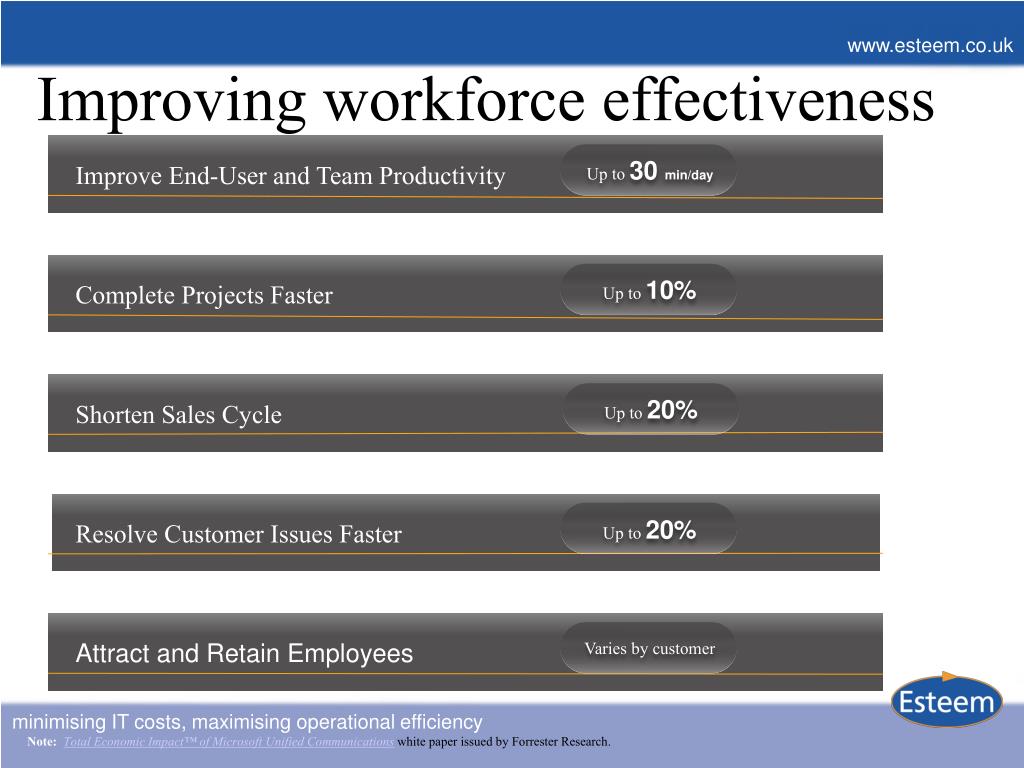 www.esteem.co.uk

Improving workforce effectiveness

Improve End-User and Team Productivity

Up to 30 min/day

Complete Projects Faster

Up to 10%

Shorten Sales Cycle

Up to 20%

Resolve Customer Issues Faster

Up to 20%

Attract and Retain Employees

Varies by customer

Esteem

minimising IT costs, maximising operational efficiency

Note: Total Economic Impact™ of Microsoft Unified Communications white paper issued by Forrester Research.